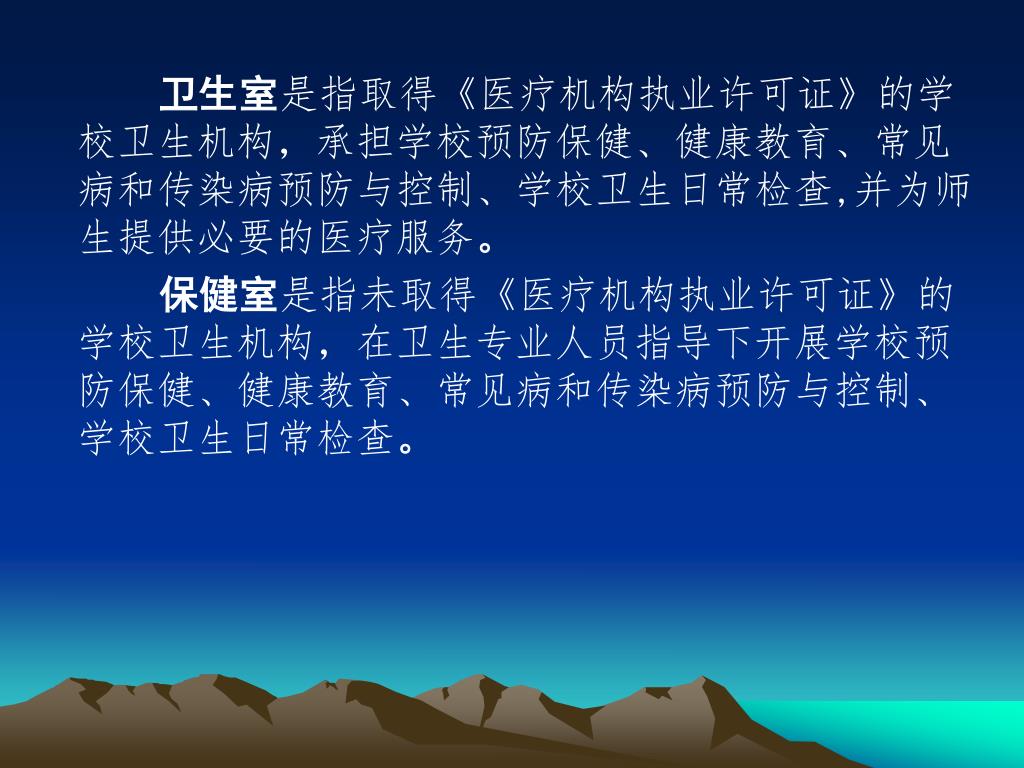 卫生室是指取得《医疗机构执业许可证》的学校卫生机构，承担学校预防保健、健康教育、常见病和传染病预防与控制、学校卫生日常检查,并为师生提供必要的医疗服务。

保健室是指未取得《医疗机构执业许可证》的学校卫生机构，在卫生专业人员指导下开展学校预防保健、健康教育、常见病和传染病预防与控制、学校卫生日常检查。